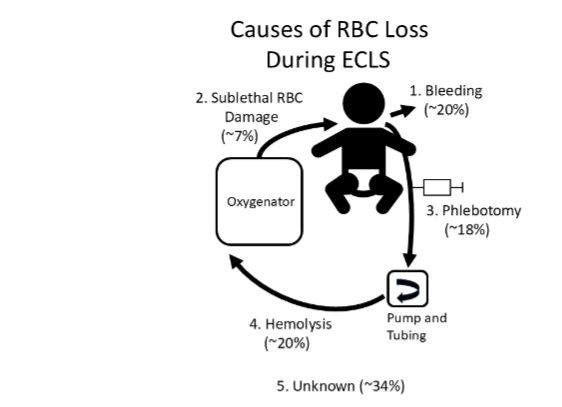 Causes of RBC Loss During ECLS

2. Sublethal RBC Damage (~7%)

1. Bleeding (~20%)

Oxygenator

3. Phlebotomy (~18%)

Pump and Tubing

4. Hemolysis (~20%)

5. Unknown (~34%)